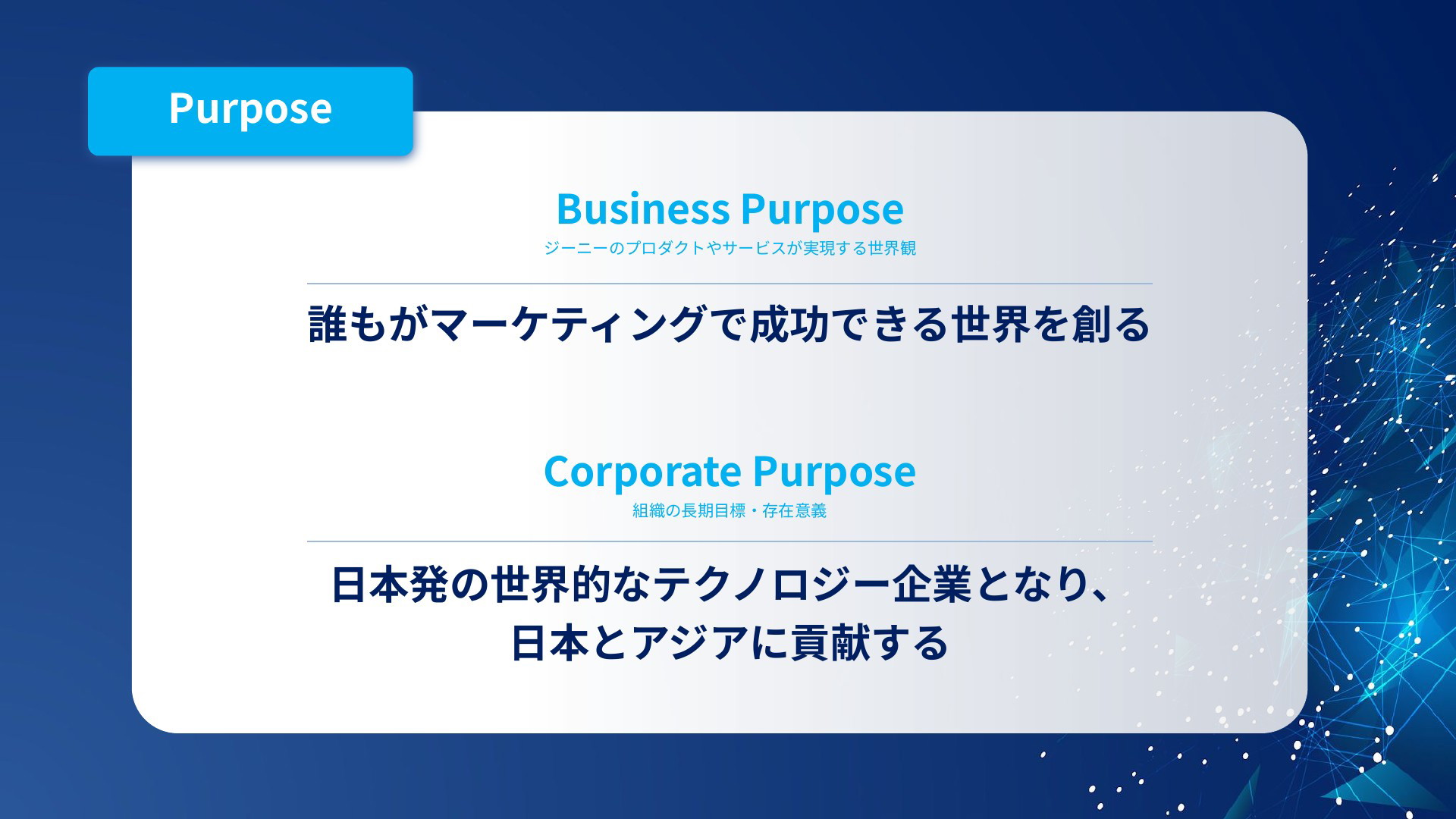 Purpose

Business Purpose
ジーニーのプロダクトやサービスが実現する世界観

誰もがマーケティングで成功できる世界を創る

Corporate Purpose
組織の長期目標・存在意義

日本発の世界的なテクノロジー企業となり、
日本とアジアに貢献する